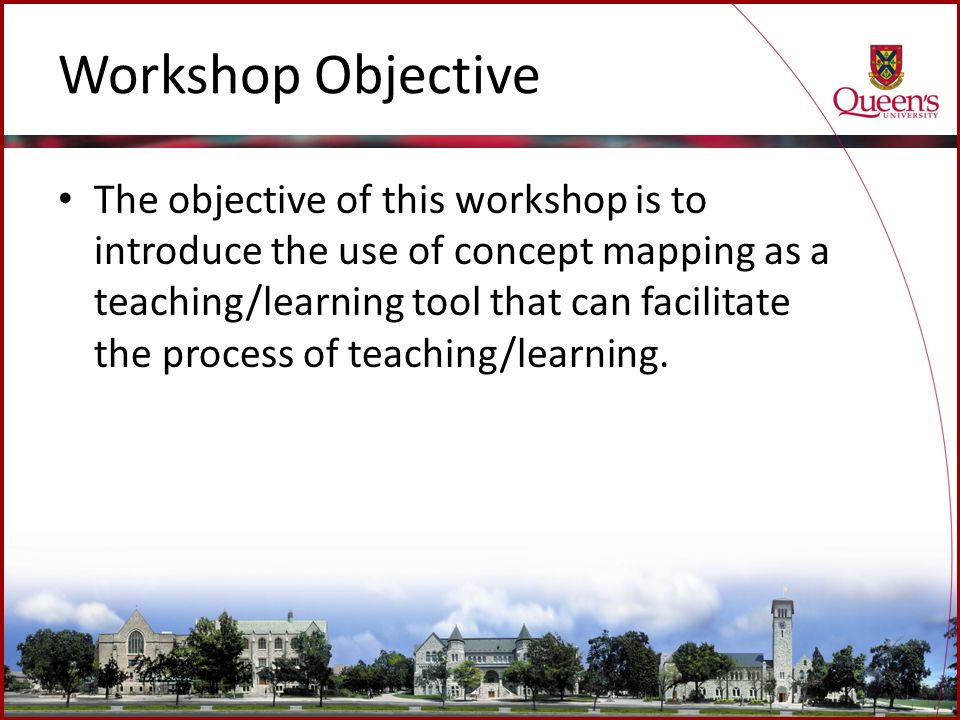 Workshop Objective

Queen's UNIVERSITY

• The objective of this workshop is to introduce the use of concept mapping as a teaching/learning tool that can facilitate the process of teaching/learning.